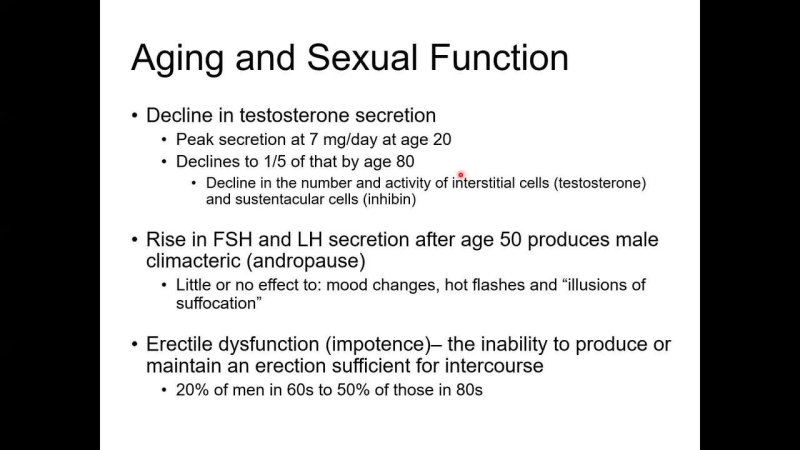 Aging and Sexual Function

• Decline in testosterone secretion
  • Peak secretion at 7 mg/day at age 20
  • Declines to 1/5 of that by age 80
    • Decline in the number and activity of interstitial cells (testosterone) and sustentacular cells (inhibin)

• Rise in FSH and LH secretion after age 50 produces male climacteric (andropause)
  • Little or no effect to: mood changes, hot flashes and “illusions of suffocation”

• Erectile dysfunction (impotence)– the inability to produce or maintain an erection sufficient for intercourse
  • 20% of men in 60s to 50% of those in 80s